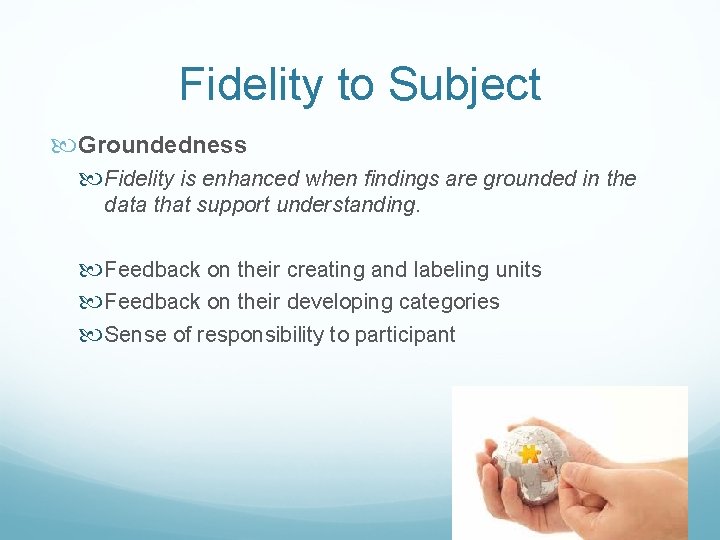 Fidelity to Subject

Groundedness

Fidelity is enhanced when findings are grounded in the data that support understanding.

Feedback on their creating and labeling units

Feedback on their developing categories

Sense of responsibility to participant